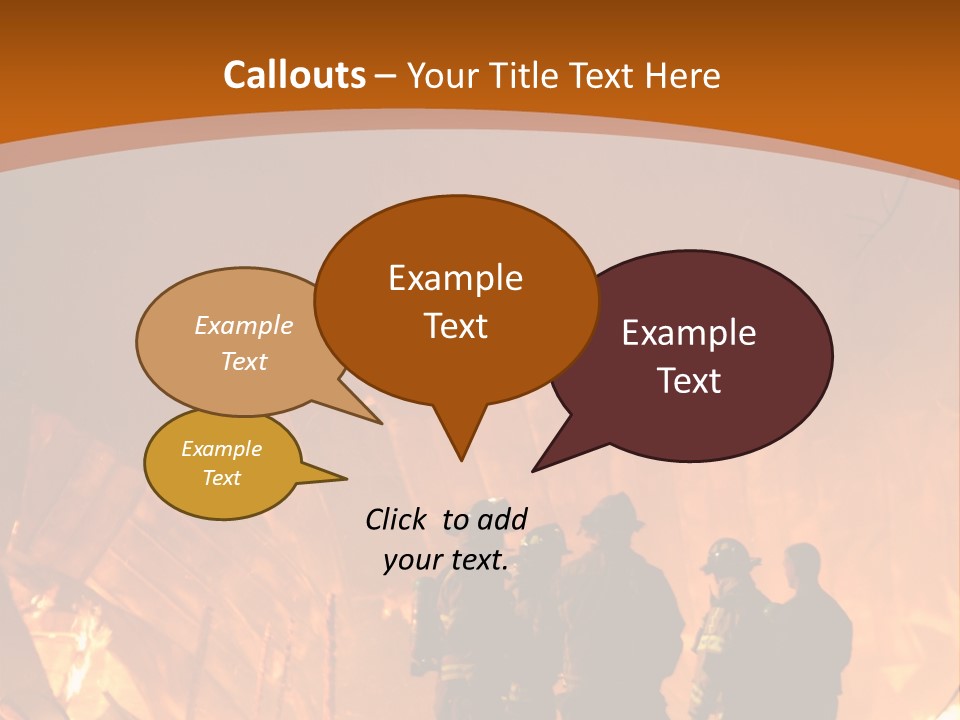 Callouts – Your Title Text Here

Example Text

Example Text

Example Text

Example Text

Click to add your text.